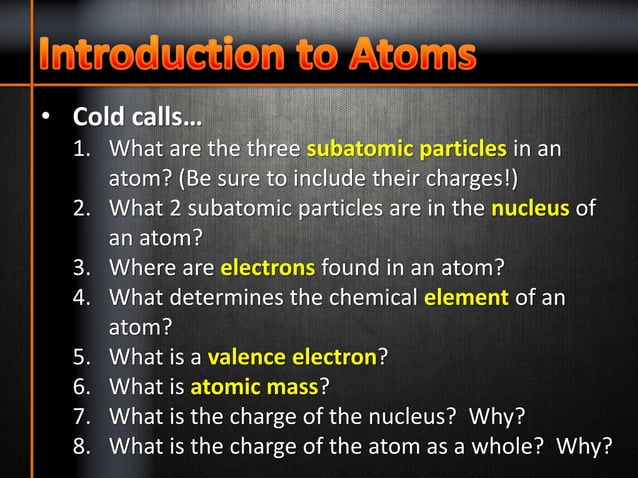 Introduction to Atoms

• Cold calls…
1. What are the three subatomic particles in an atom? (Be sure to include their charges!)
2. What 2 subatomic particles are in the nucleus of an atom?
3. Where are electrons found in an atom?
4. What determines the chemical element of an atom?
5. What is a valence electron?
6. What is atomic mass?
7. What is the charge of the nucleus? Why?
8. What is the charge of the atom as a whole? Why?